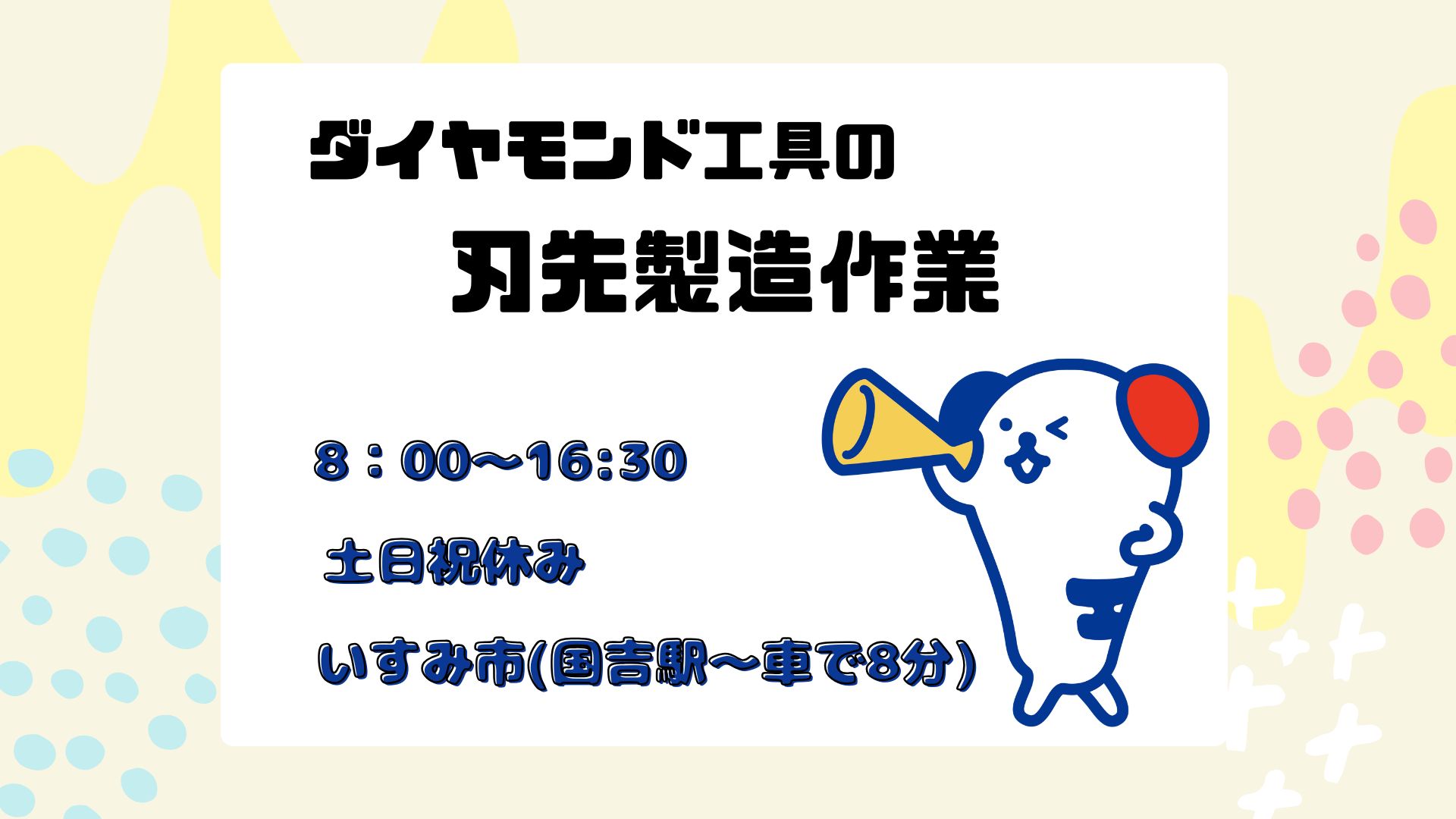 ダイヤモンド工具の

刃先製造作業

８：00～16:30

土日祝休み

いすみ市(国吉駅～車で8分)